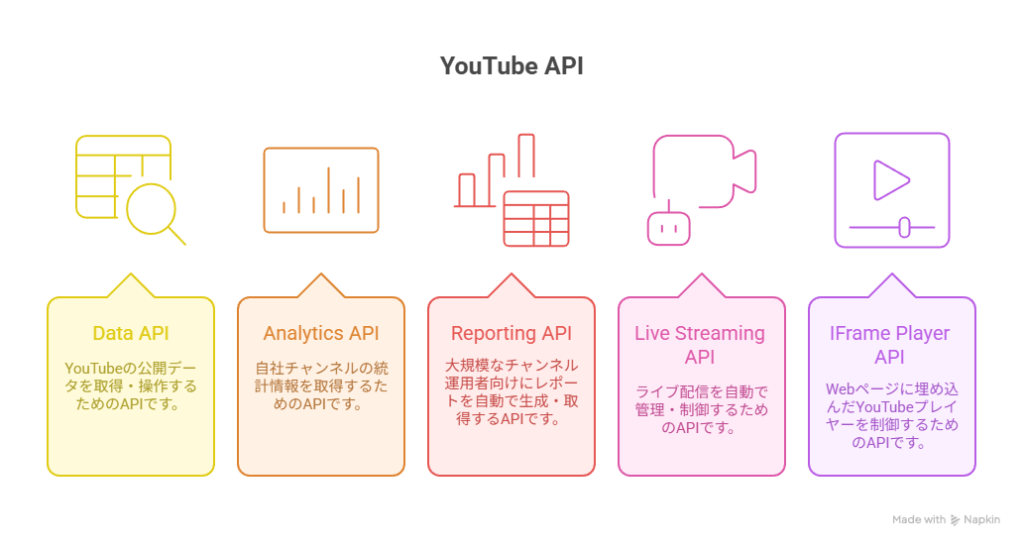 YouTube API

Data API

YouTubeの公開データを取得・操作するためのAPIです。

Analytics API

自社チャンネルの統計情報を取得するためのAPIです。

Reporting API

大規模なチャンネル運用者向けにレポートを自動で生成・取得するAPIです。

Live Streaming API

ライブ配信を自動で管理・制御するためのAPIです。

IFrame Player API

Webページに埋め込んだYouTubeプレイヤーを制御するためのAPIです。

Made with Napkin